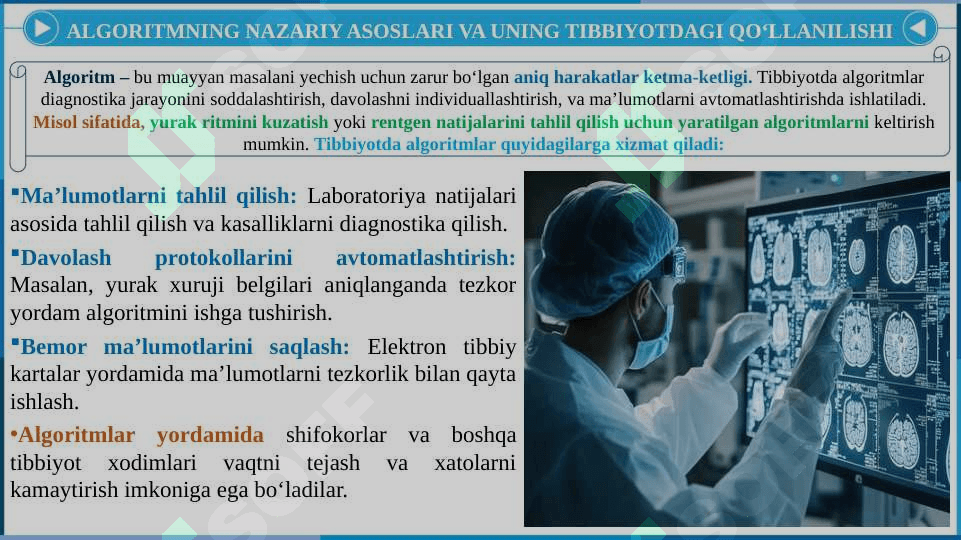 ALGORITMNING NAZARIY ASOSLARI VA UNING TIBBIYOTDAGI QO‘LLANILISHI

Algoritm – bu muayyan masalani yechish uchun zarur bo‘lgan aniq harakatlar ketma-ketligi. Tibbiyotda algoritmlar diagnostika jarayonini soddalashtirish, davolashni individuallashtirish, va ma’lumotlarni avtomatlashtirishda ishlatiladi. Misol sifatida, yurak ritmini kuzatish yoki rentgen natijalarini tahlil qilish uchun yaratilgan algoritmlarni keltirish mumkin. Tibbiyotda algoritmlar quyidagilarga xizmat qiladi:

▪Ma’lumotlarni tahlil qilish: Laboratoriya natijalari asosida tahlil qilish va kasalliklarni diagnostika qilish.

▪Davolash protokollarini avtomatlashtirish: Masalan, yurak xuruji belgilari aniqlanganda tezkor yordam algoritmini ishga tushirish.

▪Bemor ma’lumotlarini saqlash: Elektron tibbiy kartalar yordamida ma’lumotlarni tezkorlik bilan qayta ishlash.

•Algoritmlar yordamida shifokorlar va boshqa tibbiyot xodimlari vaqtni tejash va xatolarni kamaytirish imkoniga ega bo‘ladilar.